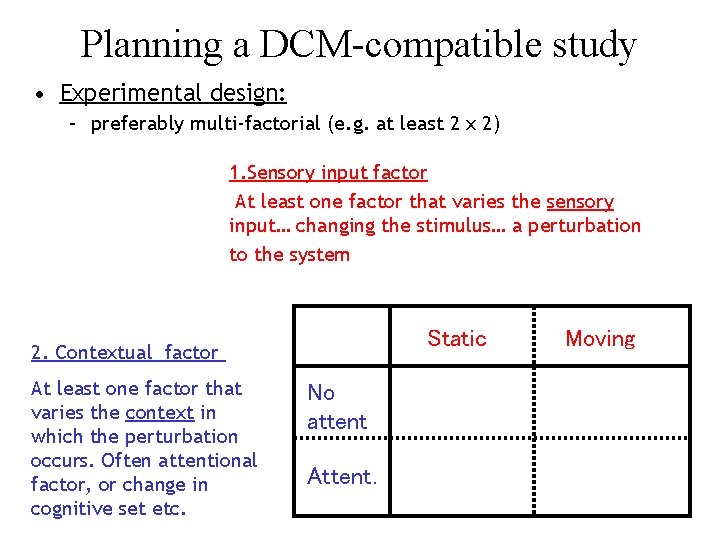 Planning a DCM-compatible study

• Experimental design:
  – preferably multi-factorial (e.g. at least 2 x 2)

1.Sensory input factor
At least one factor that varies the sensory input… changing the stimulus… a perturbation to the system

2. Contextual factor

At least one factor that varies the context in which the perturbation occurs. Often attentional factor, or change in cognitive set etc.

| | Static | Moving |
|---|---|---|
| No attent | | |
| Attent. | | |